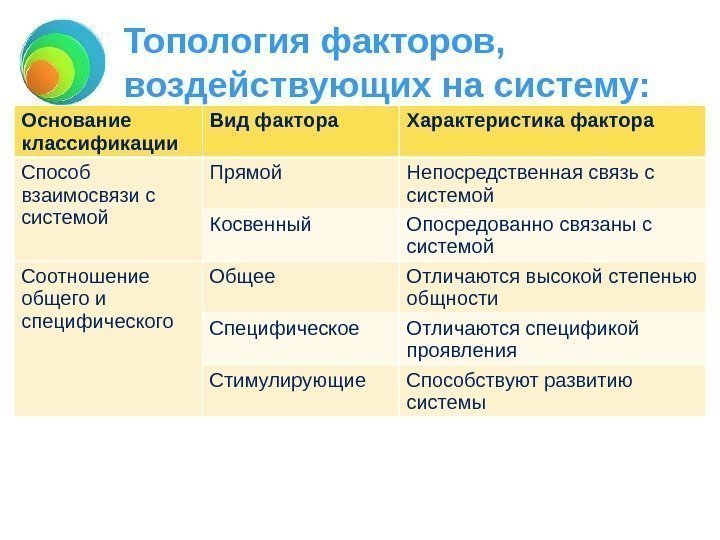 Топология факторов, воздействующих на систему:

| Основание классификации | Вид фактора | Характеристика фактора |
|---|---|---|
| Способ взаимосвязи с системой | Прямой | Непосредственная связь с системой |
| | Косвенный | Опосредованно связаны с системой |
| Соотношение общего и специфического | Общее | Отличаются высокой степенью общности |
| | Специфическое | Отличаются спецификой проявления |
| | Стимулирующие | Способствуют развитию системы |